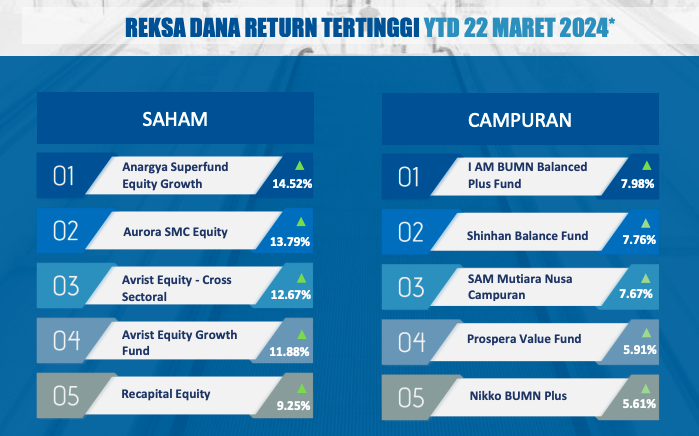 REKSA DANA RETURN TERTINGGI YTD 22 MARET 2024*

SAHAM

01 Anargya Superfund Equity Growth 14.52%

02 Aurora SMC Equity 13.79%

03 Avrist Equity - Cross Sectoral 12.67%

04 Avrist Equity Growth Fund 11.88%

05 Recapital Equity 9.25%

CAMPURAN

01 I AM BUMN Balanced Plus Fund 7.98%

02 Shinhan Balance Fund 7.76%

03 SAM Mutiara Nusa Campuran 7.67%

04 Prospera Value Fund 5.91%

05 Nikko BUMN Plus 5.61%